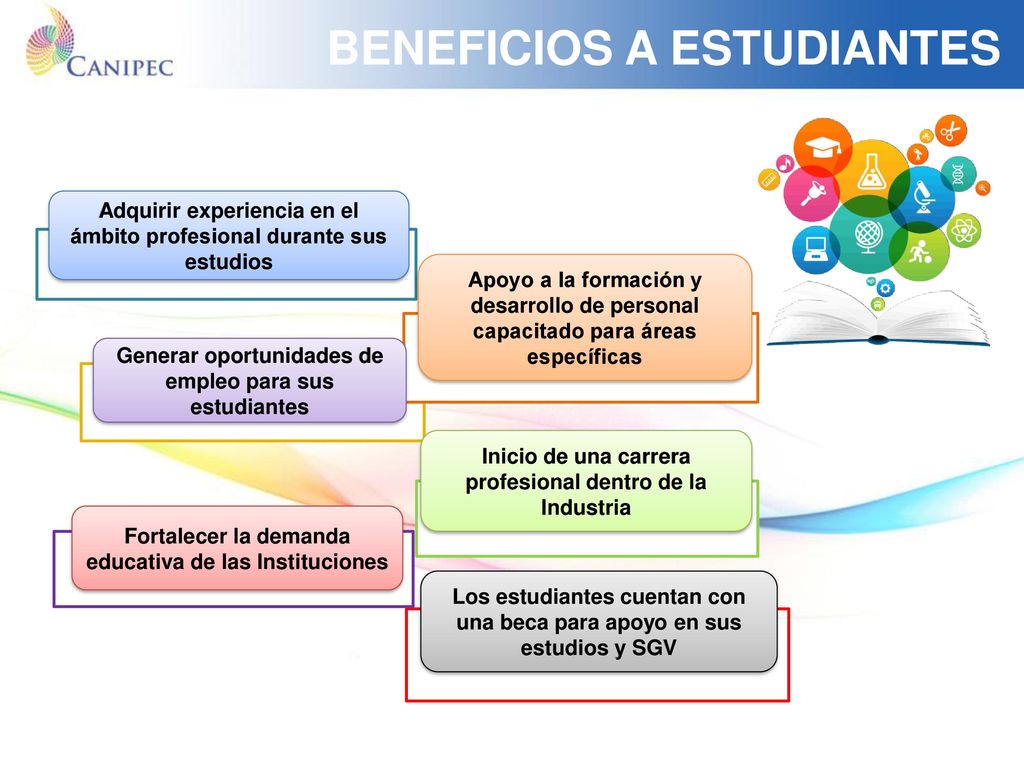 CANIPEC

BENEFICIOS A ESTUDIANTES

Adquirir experiencia en el ámbito profesional durante sus estudios

Apoyo a la formación y desarrollo de personal capacitado para áreas específicas

Generar oportunidades de empleo para sus estudiantes

Inicio de una carrera profesional dentro de la Industria

Fortalecer la demanda educativa de las Instituciones

Los estudiantes cuentan con una beca para apoyo en sus estudios y SGV